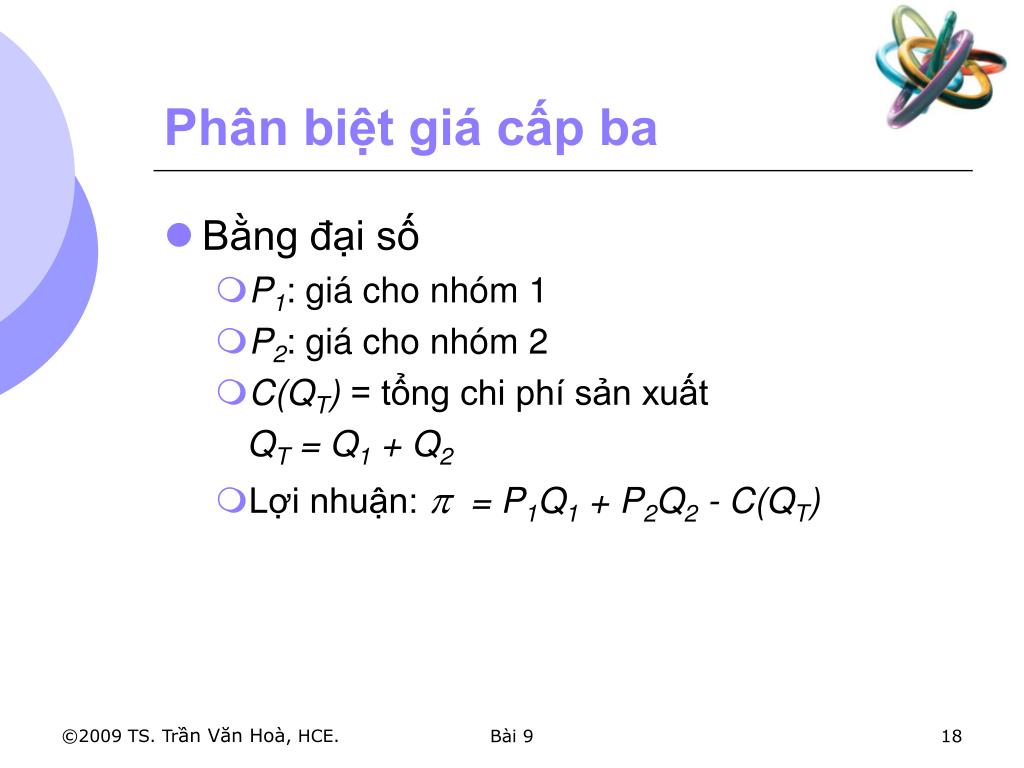 Phân biệt giá cấp ba

Bằng đại số

$P_1$: giá cho nhóm 1

$P_2$: giá cho nhóm 2

$C(Q_T)$ = tổng chi phí sản xuất

$Q_T = Q_1 + Q_2$

Lợi nhuận: $\pi = P_1Q_1 + P_2Q_2 - C(Q_T)$

©2009 TS. Trần Văn Hoà, HCE.

Bài 9

18